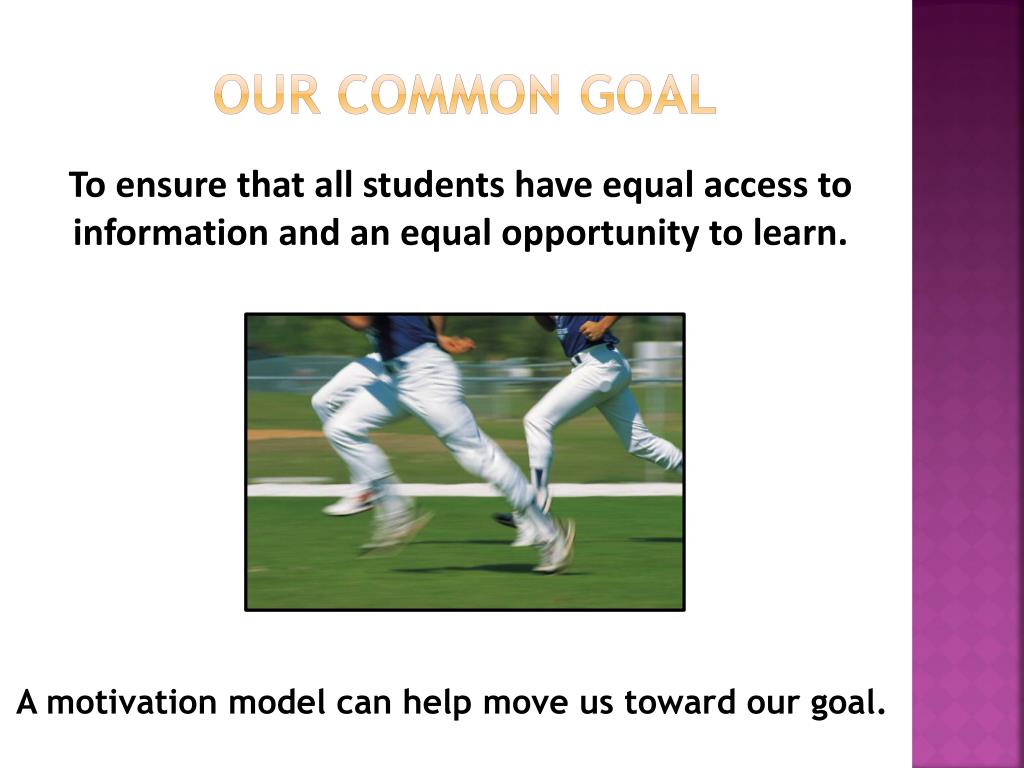 OUR COMMON GOAL

To ensure that all students have equal access to information and an equal opportunity to learn.

A motivation model can help move us toward our goal.